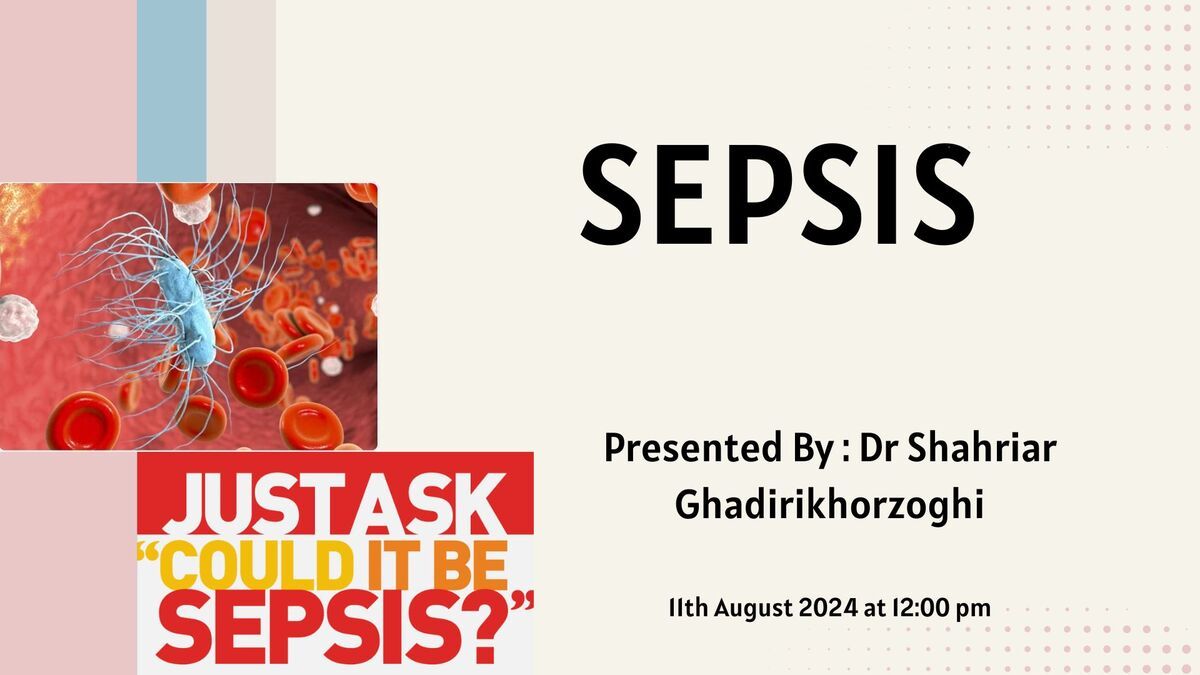 SEPSIS

JUST ASK "COULD IT BE SEPSIS?"

Presented By : Dr Shahriar Ghadirikhorzoghi

11th August 2024 at 12:00 pm